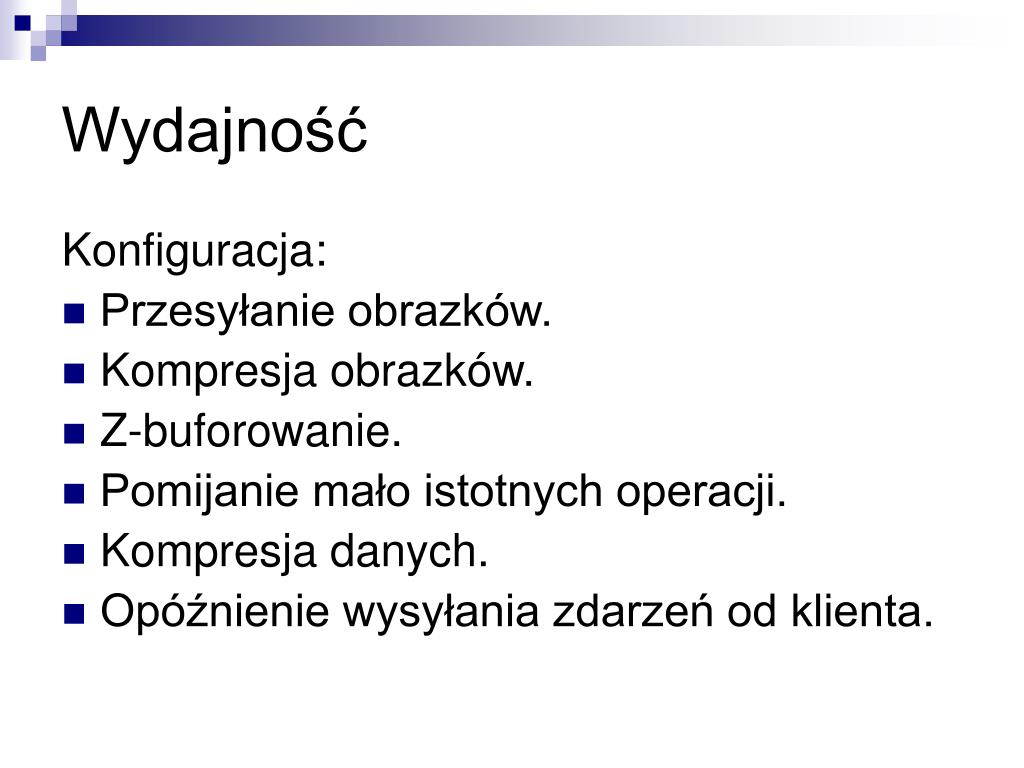 Wydajność

Konfiguracja:

- Przesyłanie obrazków.
- Kompresja obrazków.
- Z-buforowanie.
- Pomijanie mało istotnych operacji.
- Kompresja danych.
- Opóźnienie wysyłania zdarzeń od klienta.